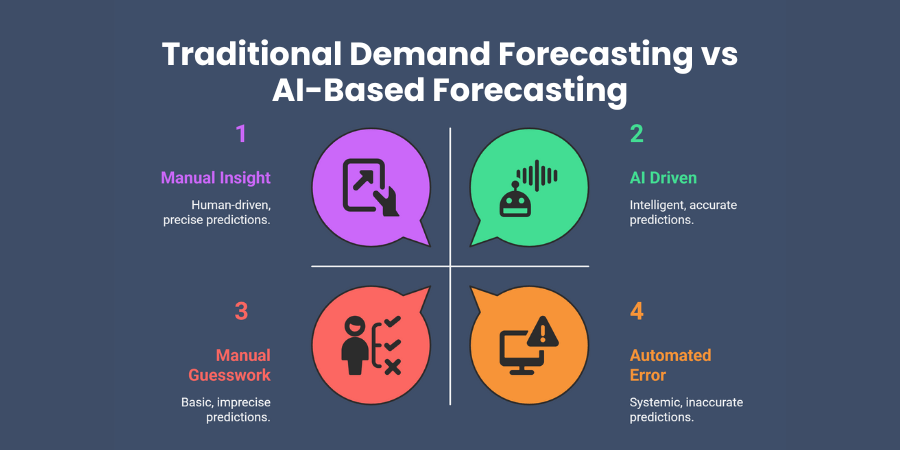 Traditional Demand Forecasting vs AI-Based Forecasting

1

Manual Insight

Human-driven, precise predictions.

2

AI Driven

Intelligent, accurate predictions.

3

Manual Guesswork

Basic, imprecise predictions.

4

Automated Error

Systemic, inaccurate predictions.